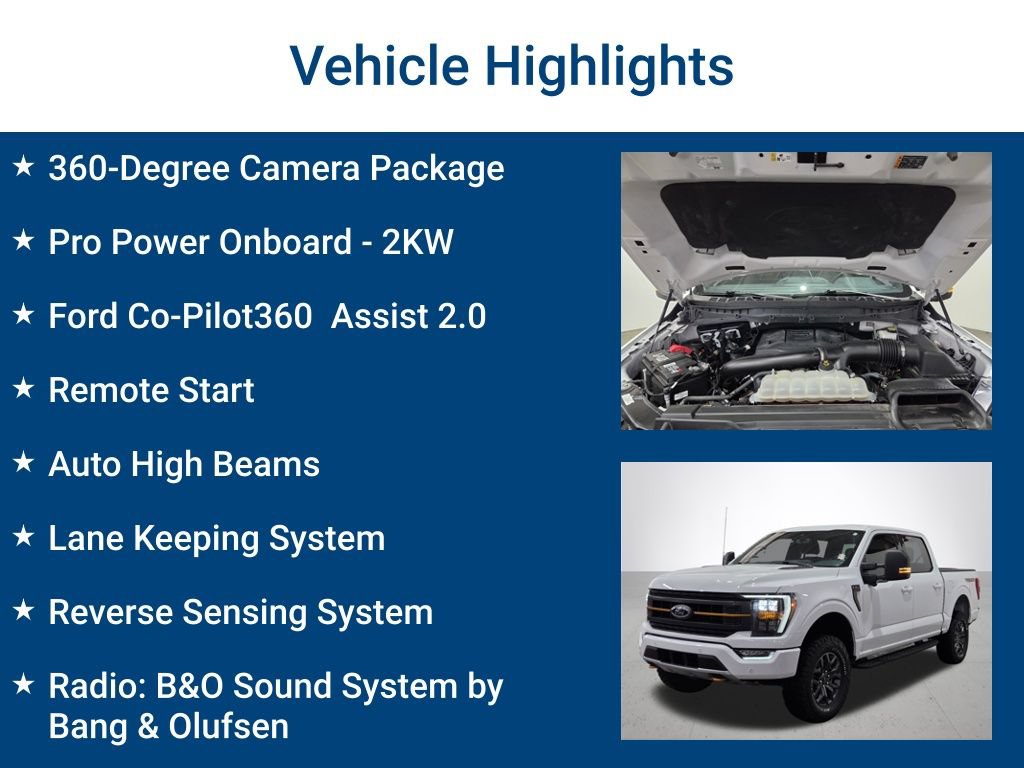 Vehicle Highlights

★ 360-Degree Camera Package

★ Pro Power Onboard - 2KW

★ Ford Co-Pilot360  Assist 2.0

★ Remote Start

★ Auto High Beams

★ Lane Keeping System

★ Reverse Sensing System

★ Radio: B&O Sound System by Bang & Olufsen